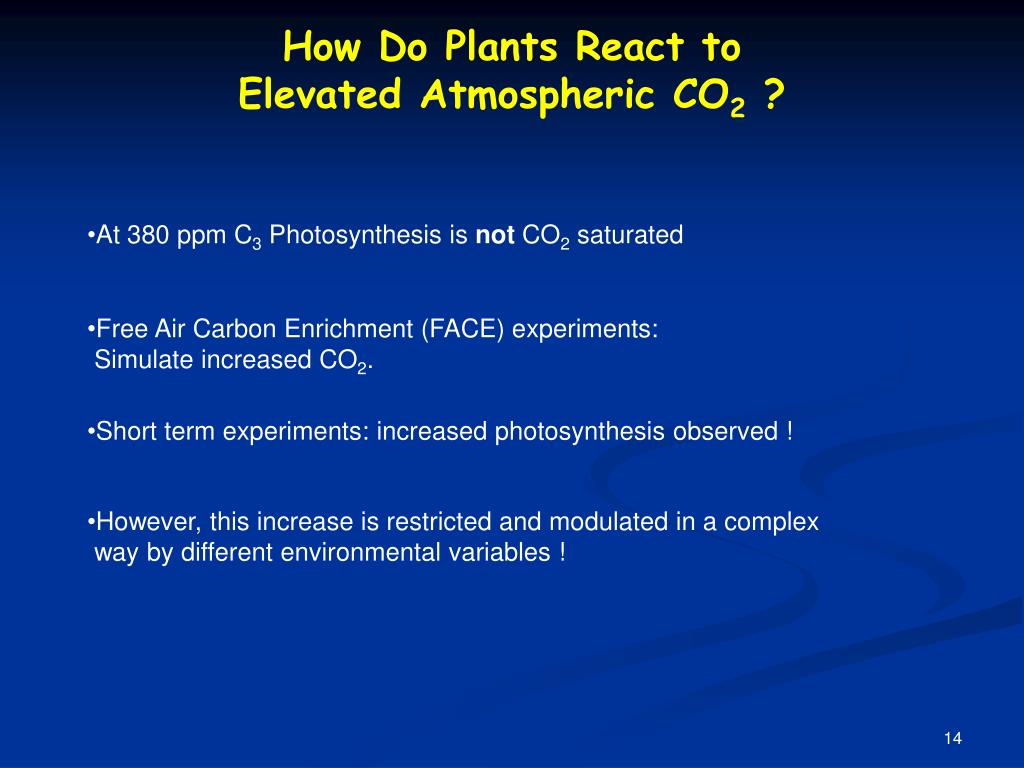 How Do Plants React to Elevated Atmospheric $CO_2$ ?

•At 380 ppm $C_3$ Photosynthesis is **not** $CO_2$ saturated

•Free Air Carbon Enrichment (FACE) experiments: Simulate increased $CO_2$.

•Short term experiments: increased photosynthesis observed !

•However, this increase is restricted and modulated in a complex way by different environmental variables !

14